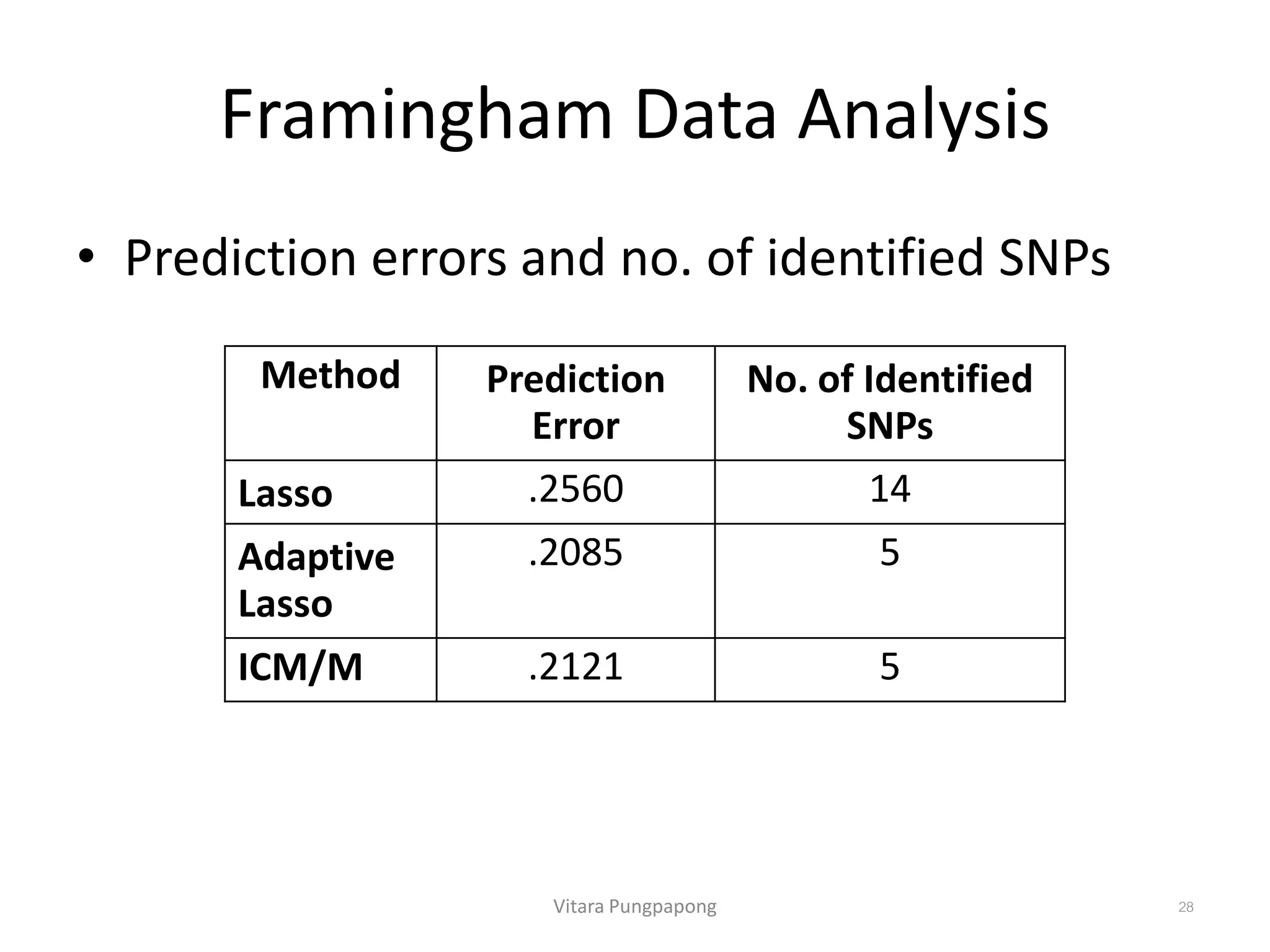 Framingham Data Analysis

• Prediction errors and no. of identified SNPs

| Method | Prediction Error | No. of Identified SNPs |
|---|---|---|
| Lasso | .2560 | 14 |
| Adaptive Lasso | .2085 | 5 |
| ICM/M | .2121 | 5 |

Vitara Pungpapong

28